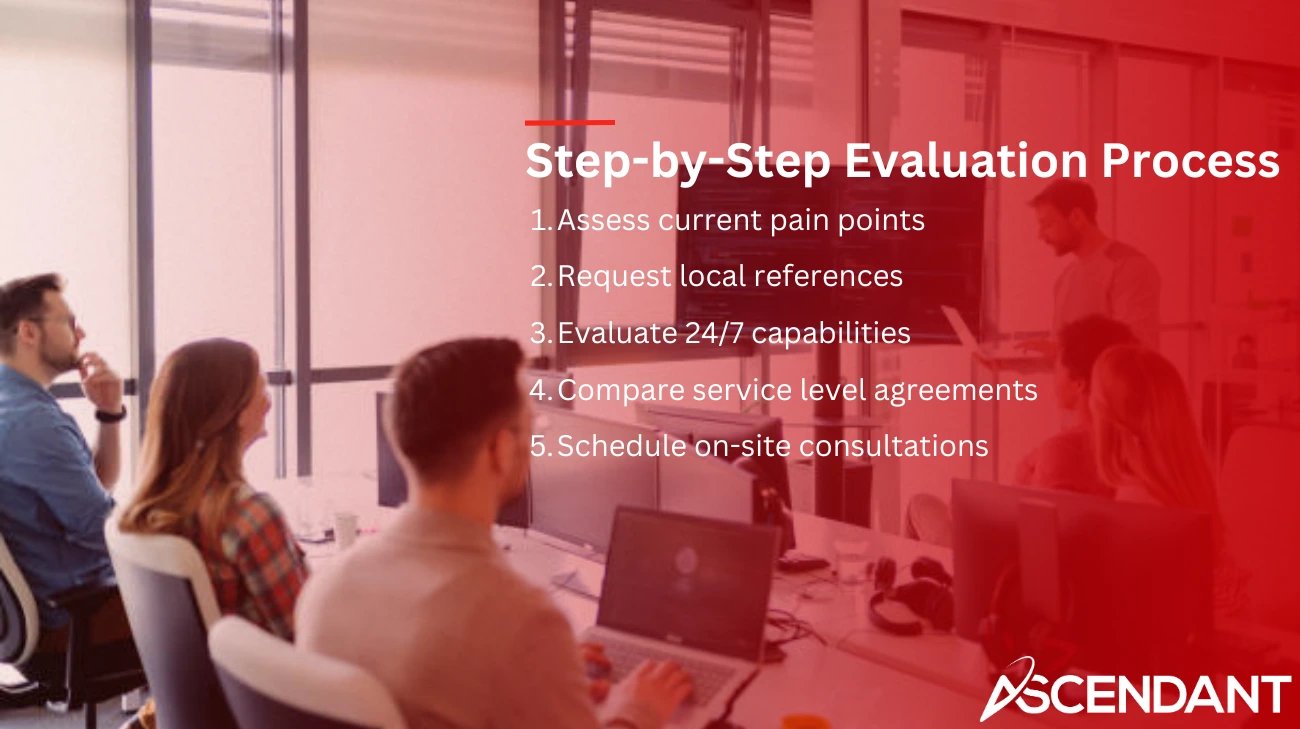 Step-by-Step Evaluation Process

1. Assess current pain points
2. Request local references
3. Evaluate 24/7 capabilities
4. Compare service level agreements
5. Schedule on-site consultations

ASCENDANT